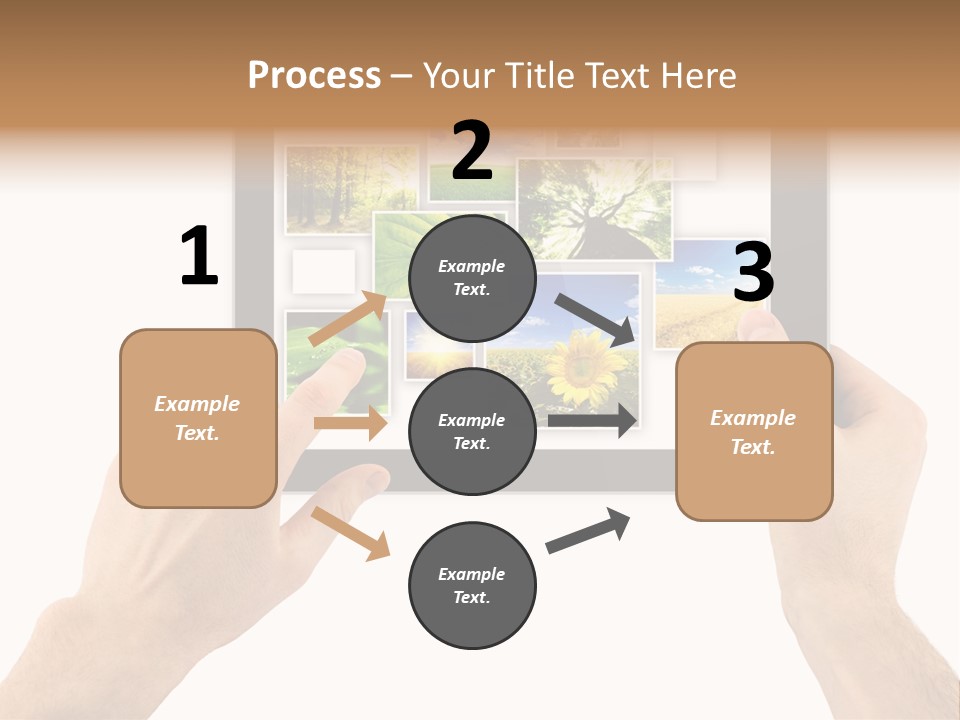 Process – Your Title Text Here

1

Example Text.

2

Example Text.

Example Text.

Example Text.

3

Example Text.